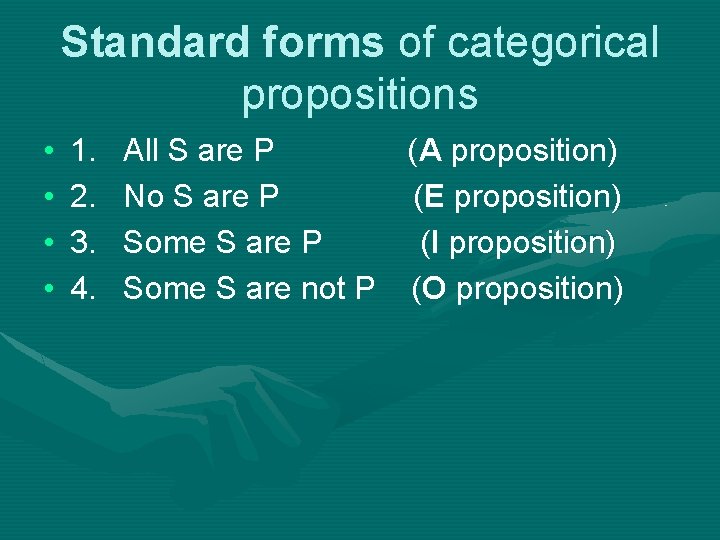 Standard forms of categorical propositions

• 1. All S are P (A proposition)
• 2. No S are P (E proposition)
• 3. Some S are P (I proposition)
• 4. Some S are not P (O proposition)